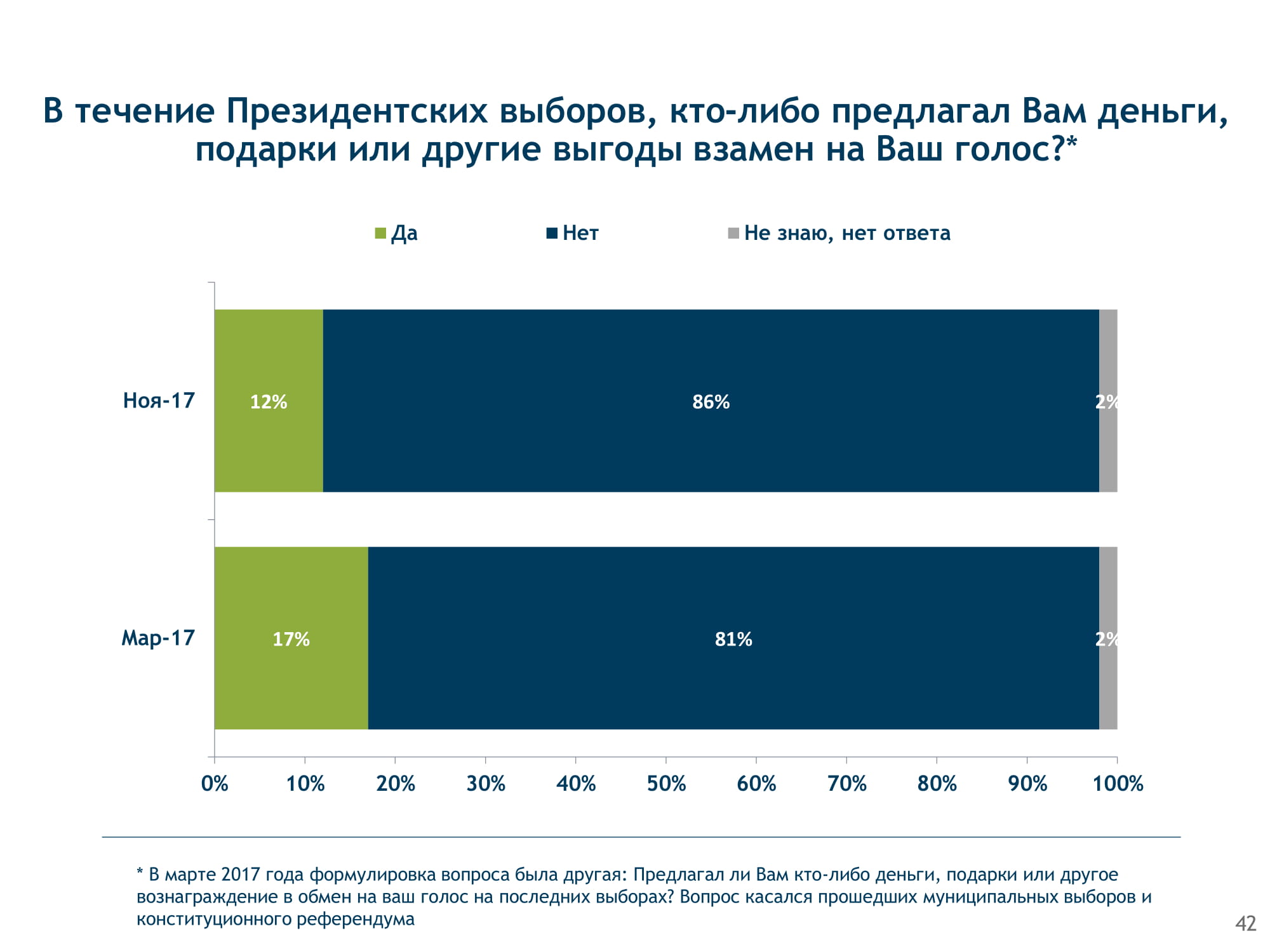 В течение Президентских выборов, кто-либо предлагал Вам деньги, подарки или другие выгоды взамен на Ваш голос?*

Да
Нет
Не знаю, нет ответа

Ноя-17
12%
86%
2%

Мар-17
17%
81%
2%

0%
10%
20%
30%
40%
50%
60%
70%
80%
90%
100%

* В марте 2017 года формулировка вопроса была другая: Предлагал ли Вам кто-либо деньги, подарки или другое вознаграждение в обмен на ваш голос на последних выборах? Вопрос касался прошедших муниципальных выборов и конституционного референдума

42